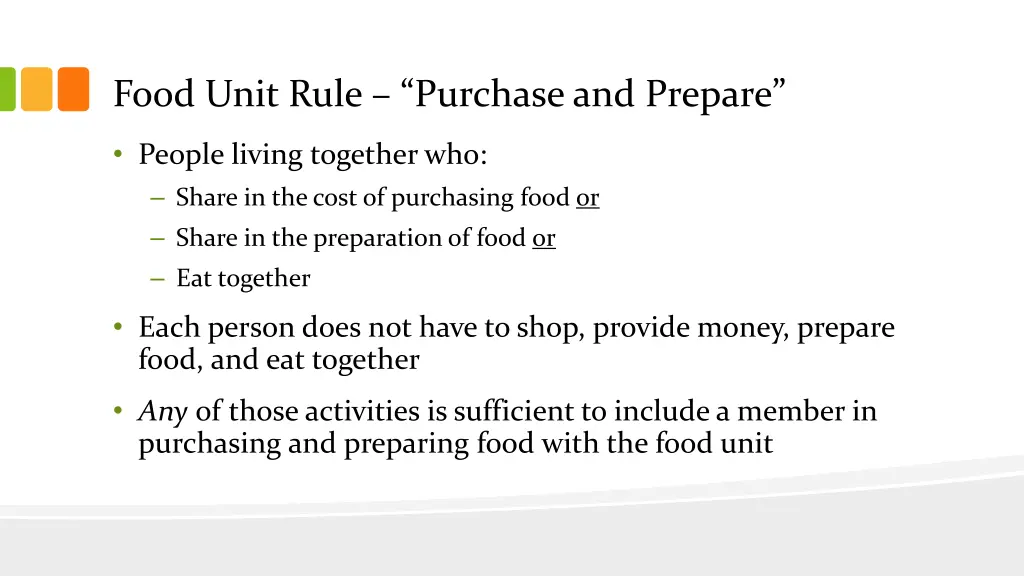 Food Unit Rule – “Purchase and Prepare”

• People living together who:
 – Share in the cost of purchasing food or
 – Share in the preparation of food or
 – Eat together

• Each person does not have to shop, provide money, prepare food, and eat together

• Any of those activities is sufficient to include a member in purchasing and preparing food with the food unit